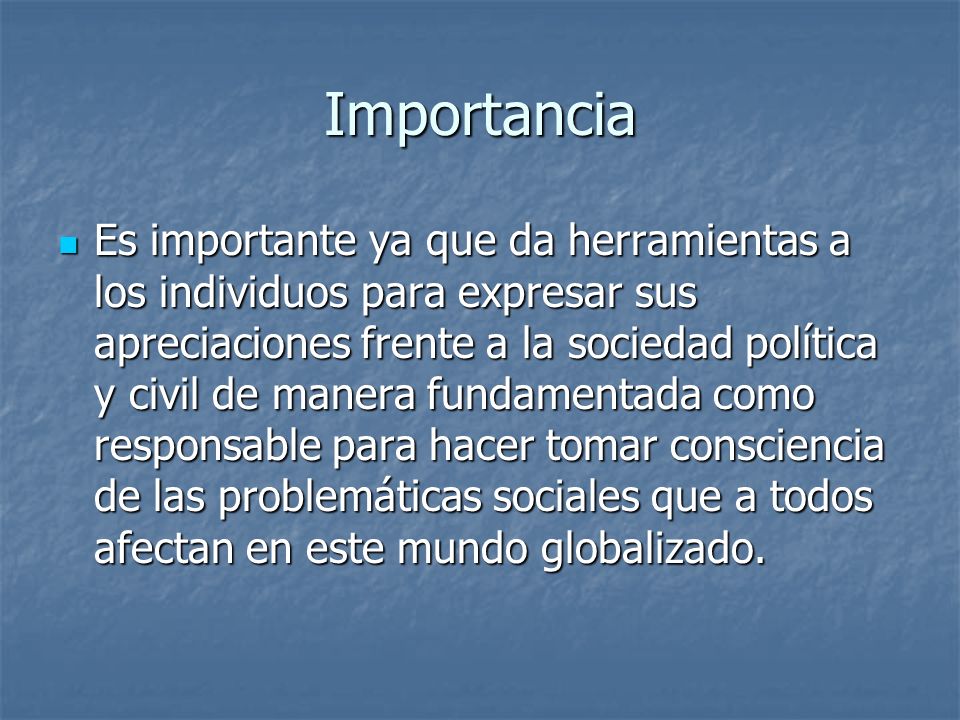 Importancia

Es importante ya que da herramientas a los individuos para expresar sus apreciaciones frente a la sociedad política y civil de manera fundamentada como responsable para hacer tomar consciencia de las problemáticas sociales que a todos afectan en este mundo globalizado.